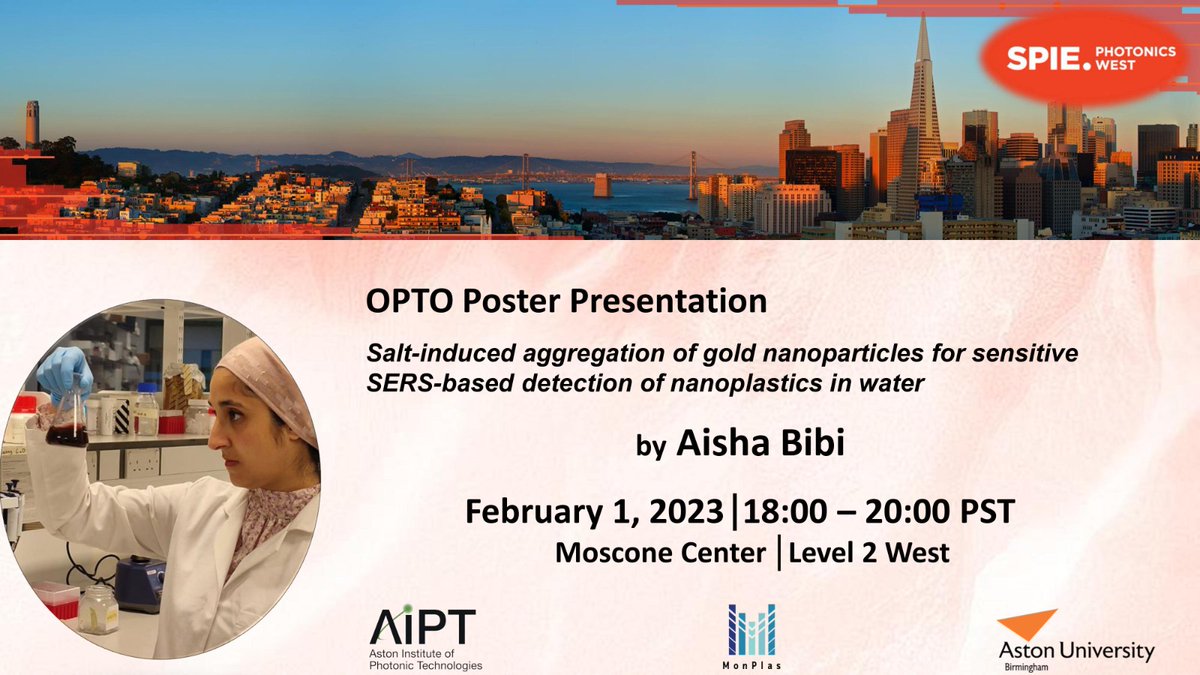 SPIE. PHOTONICS WEST

OPTO Poster Presentation

Salt-induced aggregation of gold nanoparticles for sensitive SERS-based detection of nanoplastics in water

by Aisha Bibi

February 1, 2023 | 18:00 – 20:00 PST

Moscone Center | Level 2 West

AiPT Aston Institute of Photonic Technologies

MonPlas

Aston University Birmingham